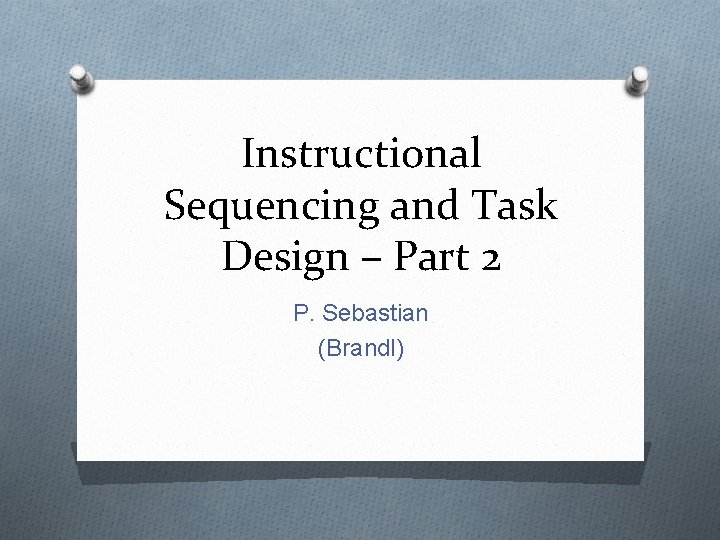 Instructional Sequencing and Task Design – Part 2

P. Sebastian
(Brandl)